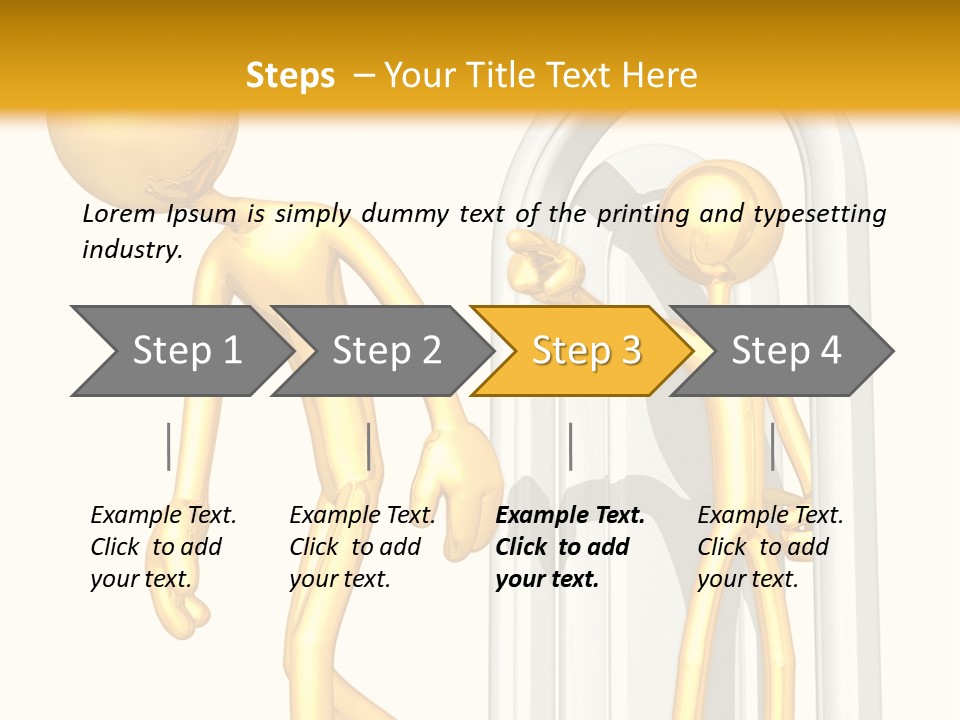 Steps – Your Title Text Here

Lorem Ipsum is simply dummy text of the printing and typesetting industry.

Step 1

Step 2

Step 3

Step 4

Example Text. Click to add your text.

Example Text. Click to add your text.

Example Text. Click to add your text.

Example Text. Click to add your text.